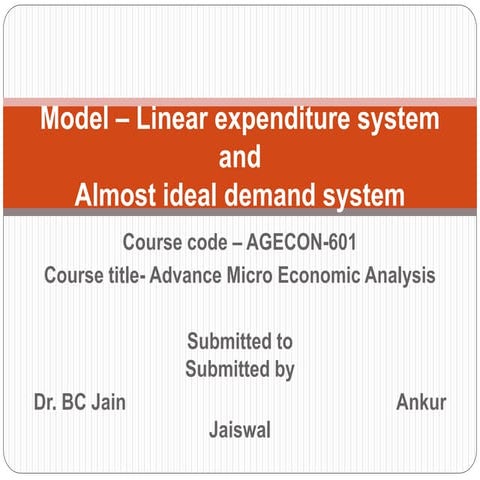 Model – Linear expenditure system and Almost ideal demand system

Course code – AGECON-601
Course title- Advance Micro Economic Analysis

Submitted to
Submitted by
Dr. BC Jain
Ankur
Jaiswal